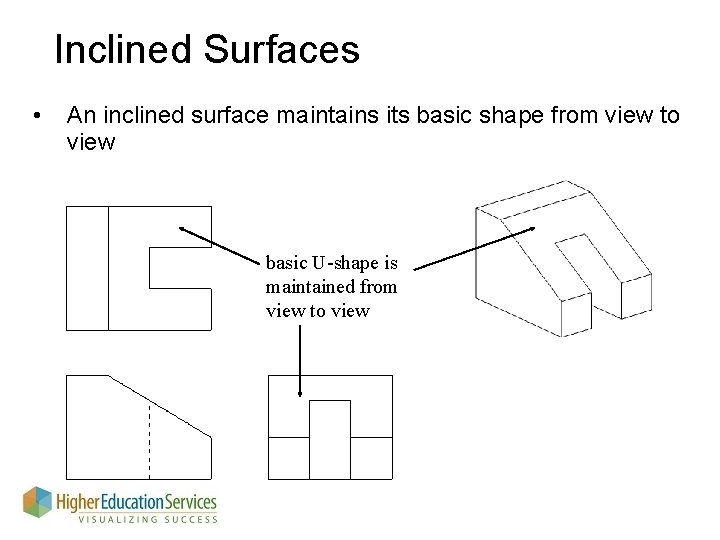 Inclined Surfaces

• An inclined surface maintains its basic shape from view to view

basic U-shape is maintained from view to view

Higher Education Services
VISUALIZING SUCCESS